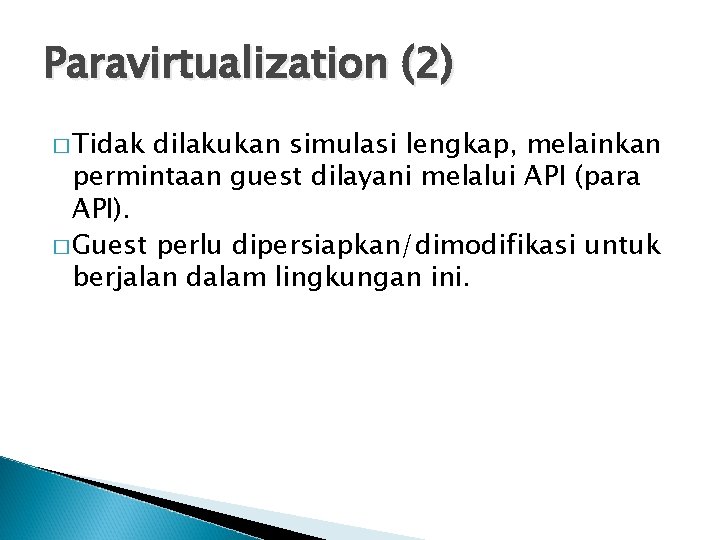 Paravirtualization (2)

□ Tidak dilakukan simulasi lengkap, melainkan permintaan guest dilayani melalui API (para API).

□ Guest perlu dipersiapkan/dimodifikasi untuk berjalan dalam lingkungan ini.